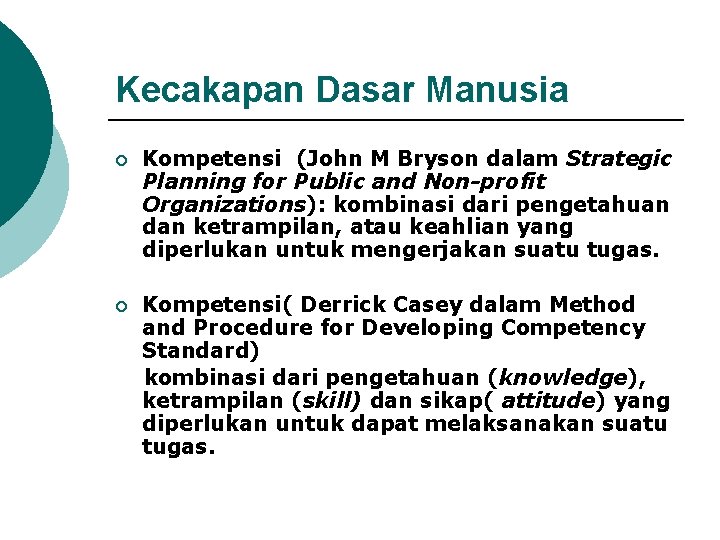 Kecakapan Dasar Manusia

Kompetensi (John M Bryson dalam Strategic Planning for Public and Non-profit Organizations): kombinasi dari pengetahuan dan ketrampilan, atau keahlian yang diperlukan untuk mengerjakan suatu tugas.

Kompetensi( Derrick Casey dalam Method and Procedure for Developing Competency Standard)

kombinasi dari pengetahuan (knowledge), ketrampilan (skill) dan sikap( attitude) yang diperlukan untuk dapat melaksanakan suatu tugas.